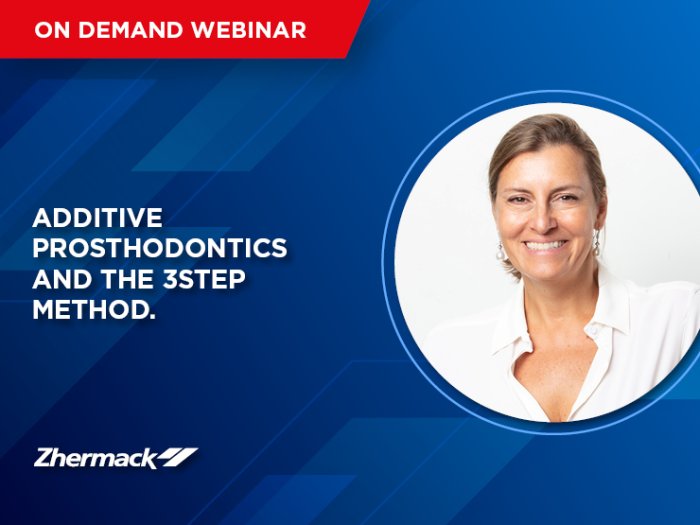 ON DEMAND WEBINAR

ADDITIVE PROSTHODONTICS AND THE 3STEP METHOD.

Zhermack